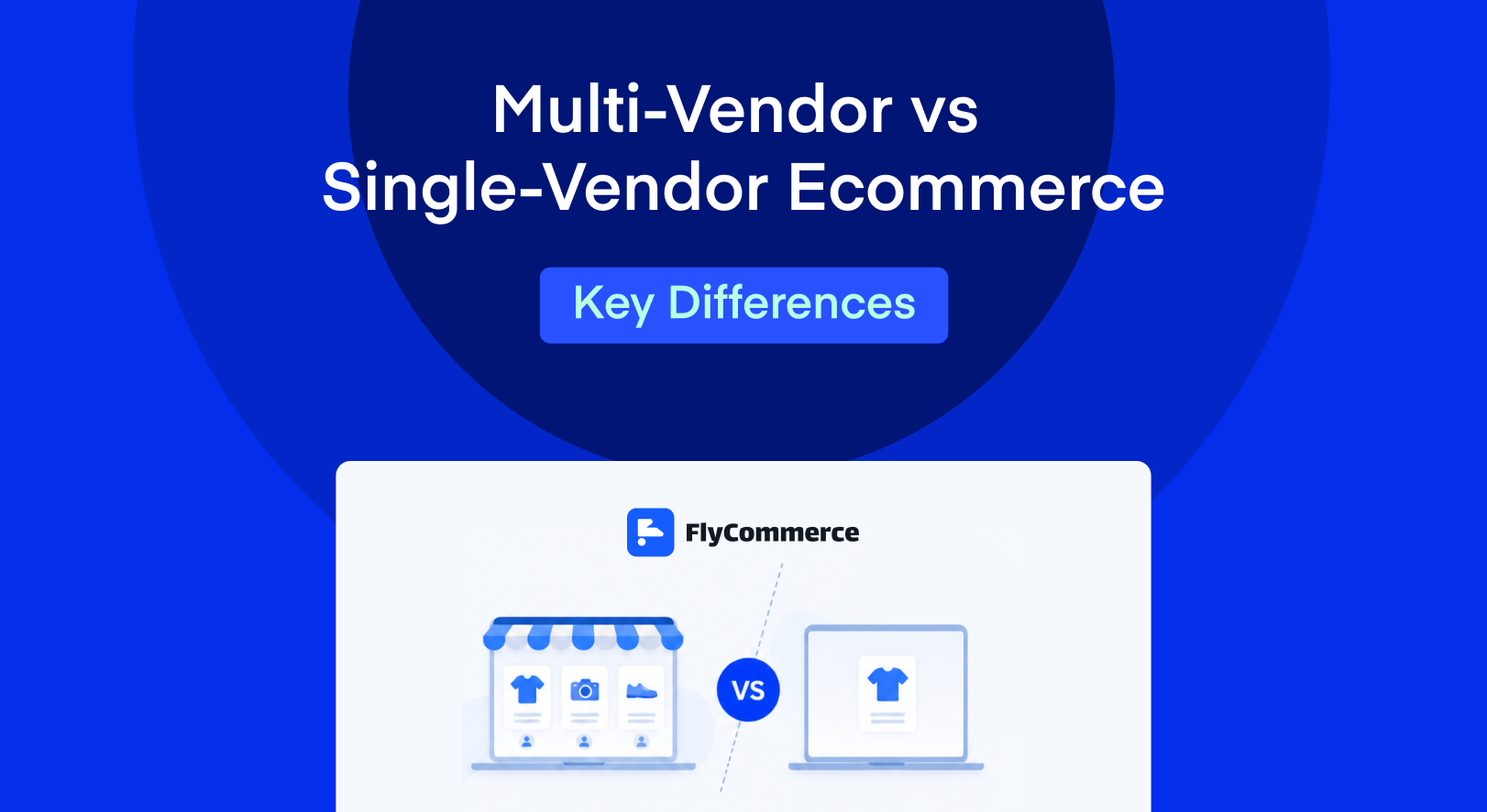 Multi-Vendor vs
Single-Vendor Ecommerce

Key Differences

FlyCommerce

VS